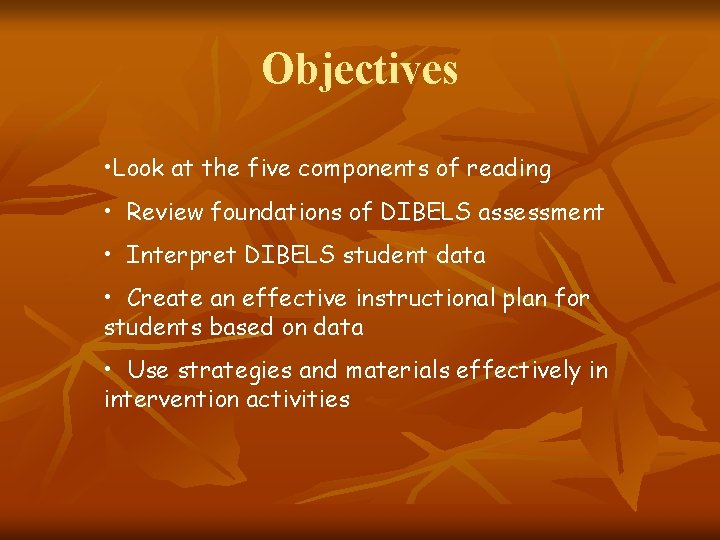 Objectives

•Look at the five components of reading

• Review foundations of DIBELS assessment

• Interpret DIBELS student data

• Create an effective instructional plan for students based on data

• Use strategies and materials effectively in intervention activities